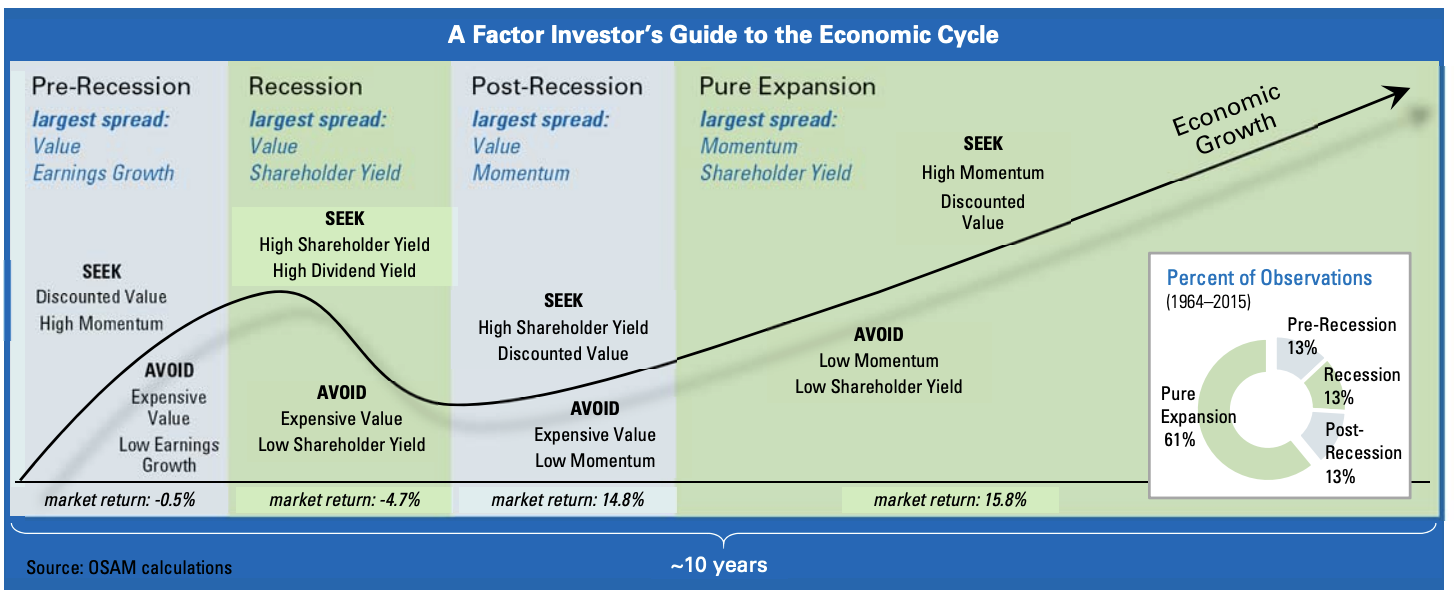 A Factor Investor's Guide to the Economic Cycle

Pre-Recession
largest spread:
Value
Earnings Growth

SEEK
Discounted Value
High Momentum

AVOID
Expensive Value
Low Earnings Growth

market return: -0.5%

Recession
largest spread:
Value
Shareholder Yield

SEEK
High Shareholder Yield
High Dividend Yield

AVOID
Expensive Value
Low Shareholder Yield

market return: -4.7%

Post-Recession
largest spread:
Value
Momentum

SEEK
High Shareholder Yield
Discounted Value

AVOID
Expensive Value
Low Momentum

market return: 14.8%

Pure Expansion
largest spread:
Momentum
Shareholder Yield

SEEK
High Momentum
Discounted Value

AVOID
Low Momentum
Low Shareholder Yield

market return: 15.8%

Economic Growth

Percent of Observations
(1964–2015)
Pre-Recession 13%
Recession 13%
Post-Recession 13%
Pure Expansion 61%

Source: OSAM calculations

~10 years